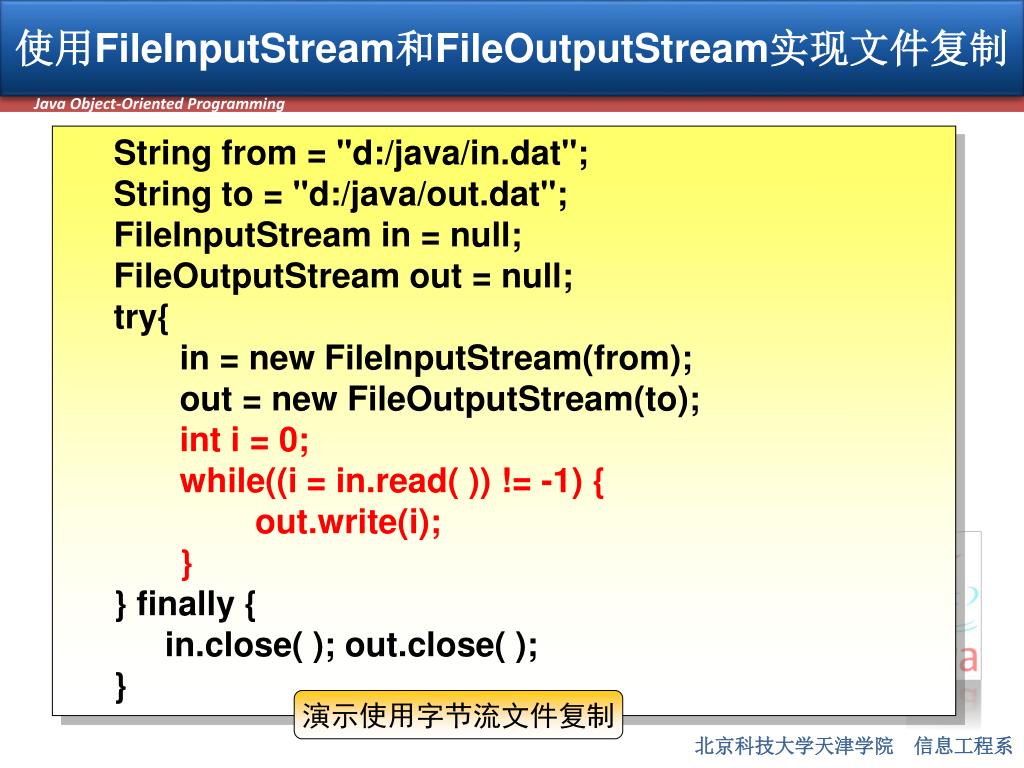 使用FileInputStream和FileOutputStream实现文件复制

Java Object-Oriented Programming

String from = "d:/java/in.dat";
String to = "d:/java/out.dat";
FileInputStream in = null;
FileOutputStream out = null;
try{
in = new FileInputStream(from);
out = new FileOutputStream(to);
int i = 0;
while((i = in.read( )) != -1) {
out.write(i);
}
} finally {
in.close( ); out.close( );
}

演示使用字节流文件复制

北京科技大学天津学院 信息工程系